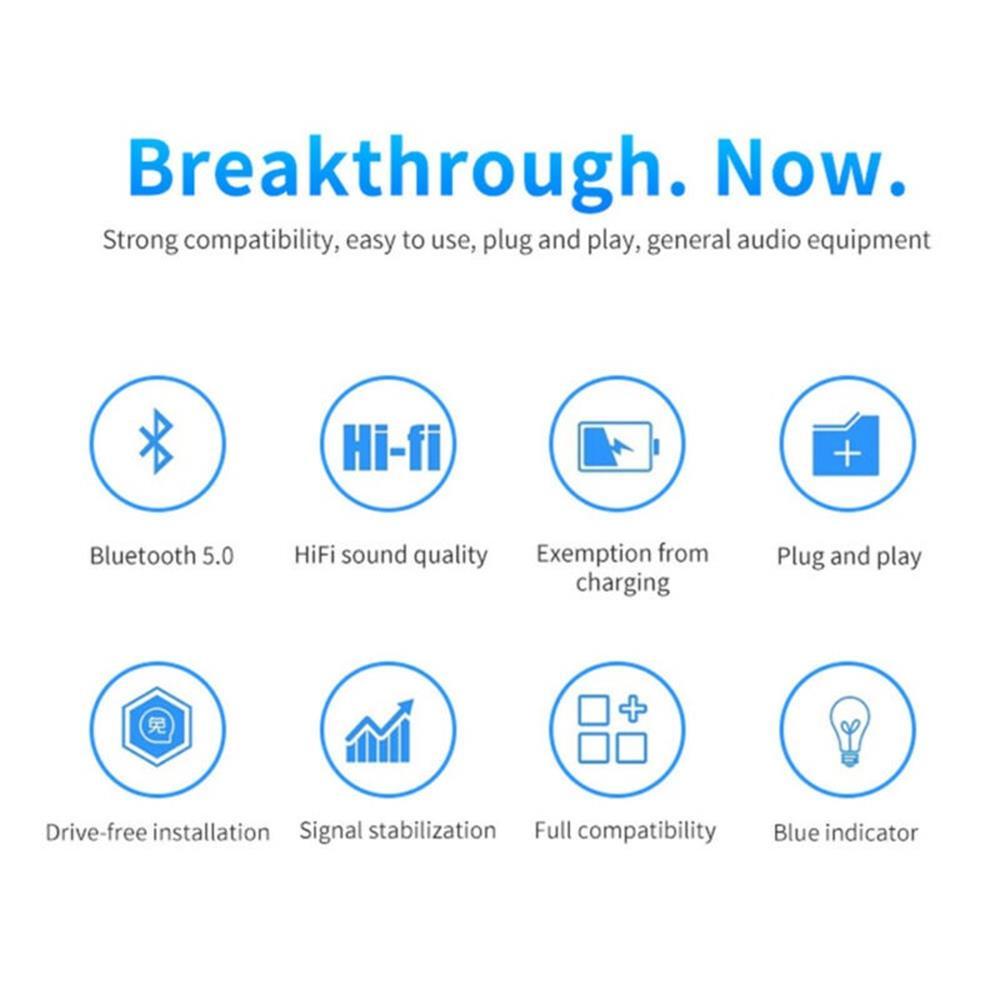 Breakthrough. Now.

Strong compatibility, easy to use, plug and play, general audio equipment

Hi-fi

Bluetooth 5.0

HiFi sound quality

Exemption from charging

Plug and play

免

Drive-free installation

Signal stabilization

Full compatibility

Blue indicator